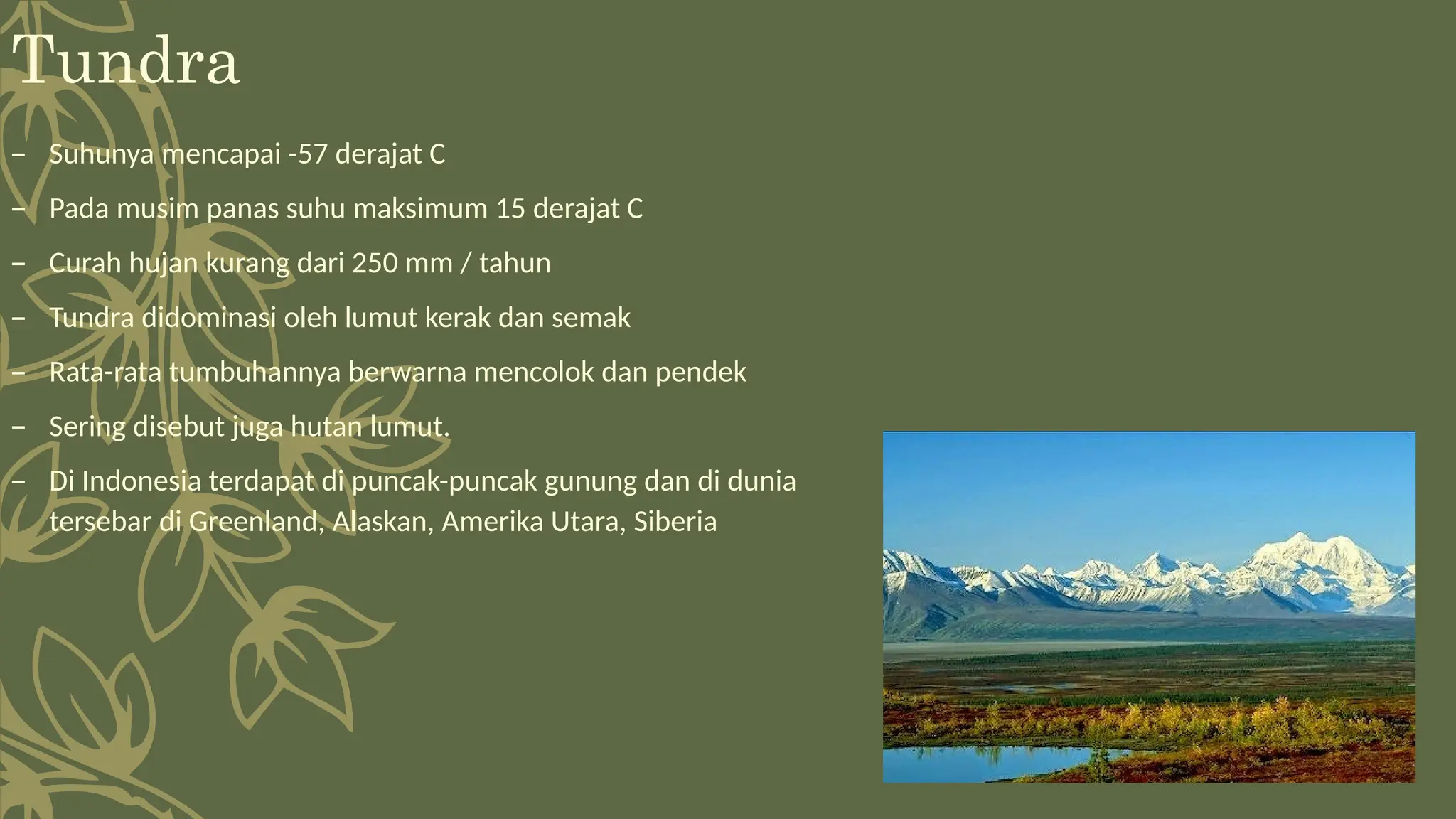 Tundra

– Suhunya mencapai -57 derajat C

– Pada musim panas suhu maksimum 15 derajat C

– Curah hujan kurang dari 250 mm / tahun

– Tundra didominasi oleh lumut kerak dan semak

– Rata-rata tumbuhannya berwarna mencolok dan pendek

– Sering disebut juga hutan lumut.

– Di Indonesia terdapat di puncak-puncak gunung dan di dunia tersebar di Greenland, Alaskan, Amerika Utara, Siberia